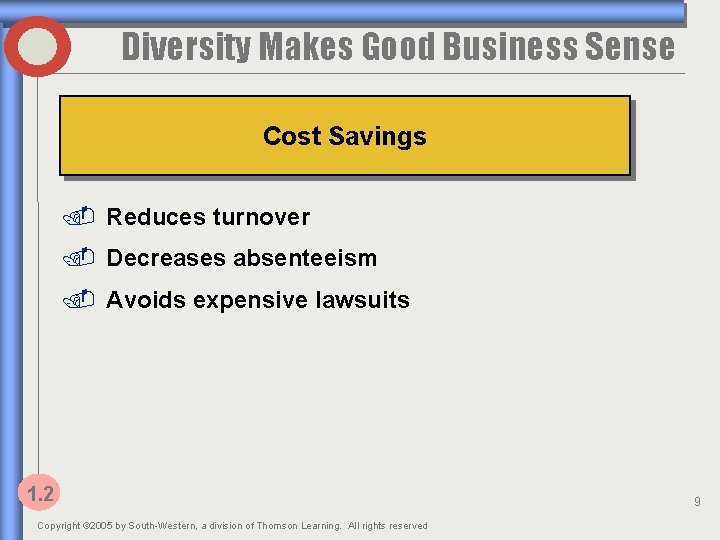 Diversity Makes Good Business Sense

Cost Savings

Reduces turnover

Decreases absenteeism

Avoids expensive lawsuits

1.2

9

Copyright ©2005 by South-Western, a division of Thomson Learning. All rights reserved